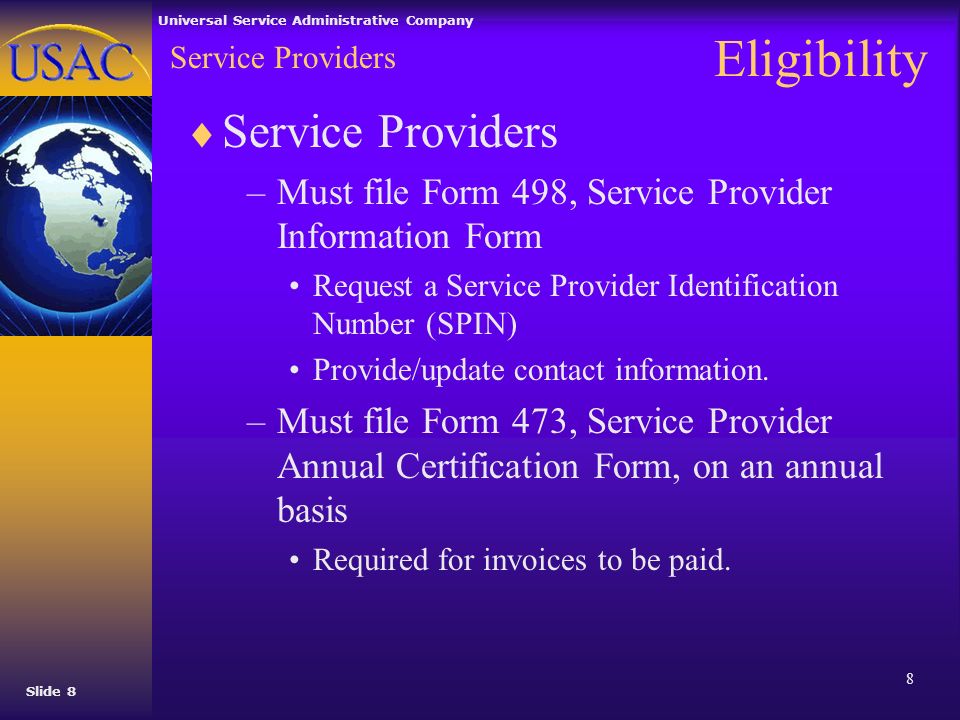 USAC

Universal Service Administrative Company

Service Providers

Eligibility

♦ Service Providers

– Must file Form 498, Service Provider Information Form

• Request a Service Provider Identification Number (SPIN)

• Provide/update contact information.

– Must file Form 473, Service Provider Annual Certification Form, on an annual basis

• Required for invoices to be paid.

Slide 8

8